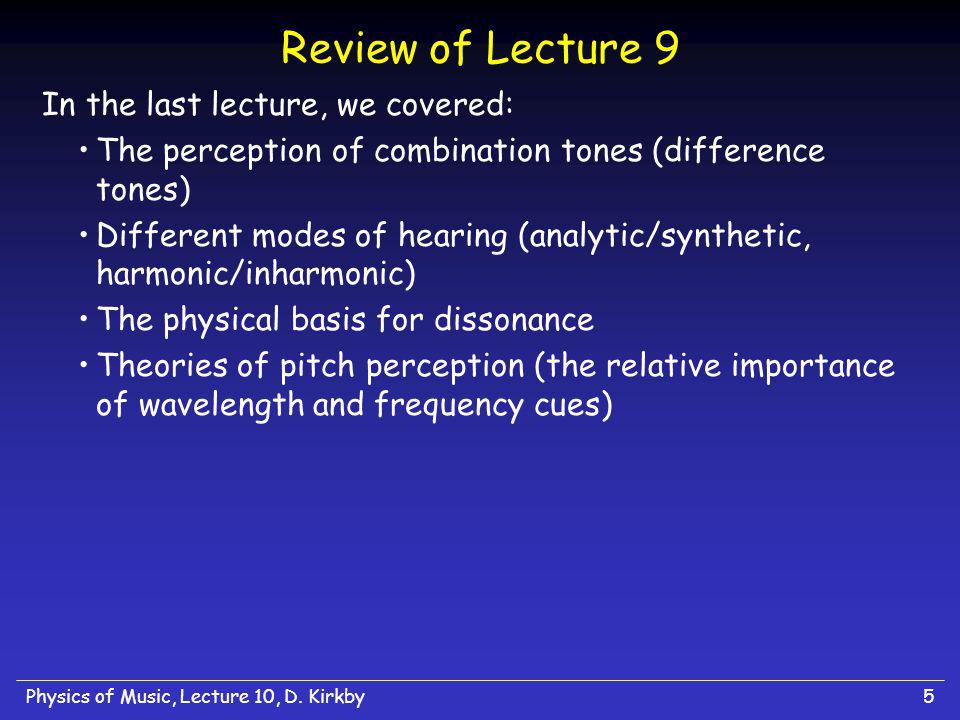 Review of Lecture 9

In the last lecture, we covered:

• The perception of combination tones (difference tones)

• Different modes of hearing (analytic/synthetic, harmonic/inharmonic)

• The physical basis for dissonance

• Theories of pitch perception (the relative importance of wavelength and frequency cues)

Physics of Music, Lecture 10, D. Kirkby

5